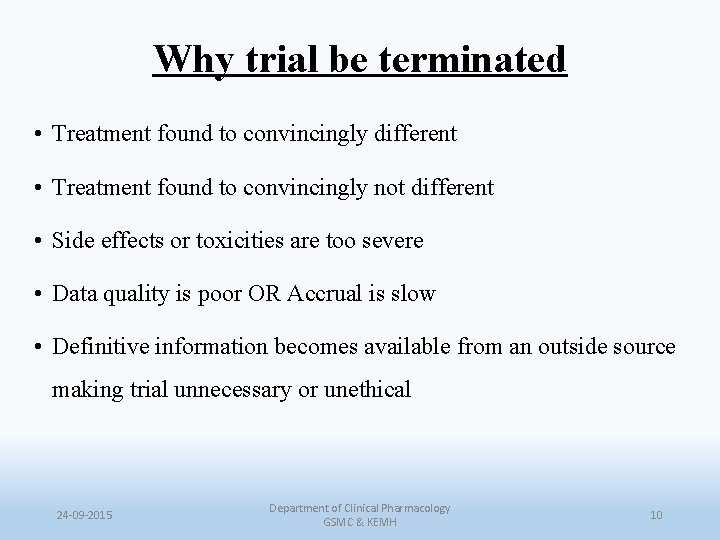 Why trial be terminated

• Treatment found to convincingly different

• Treatment found to convincingly not different

• Side effects or toxicities are too severe

• Data quality is poor OR Accrual is slow

• Definitive information becomes available from an outside source making trial unnecessary or unethical

24-09-2015

Department of Clinical Pharmacology
GSMC & KEMH

10